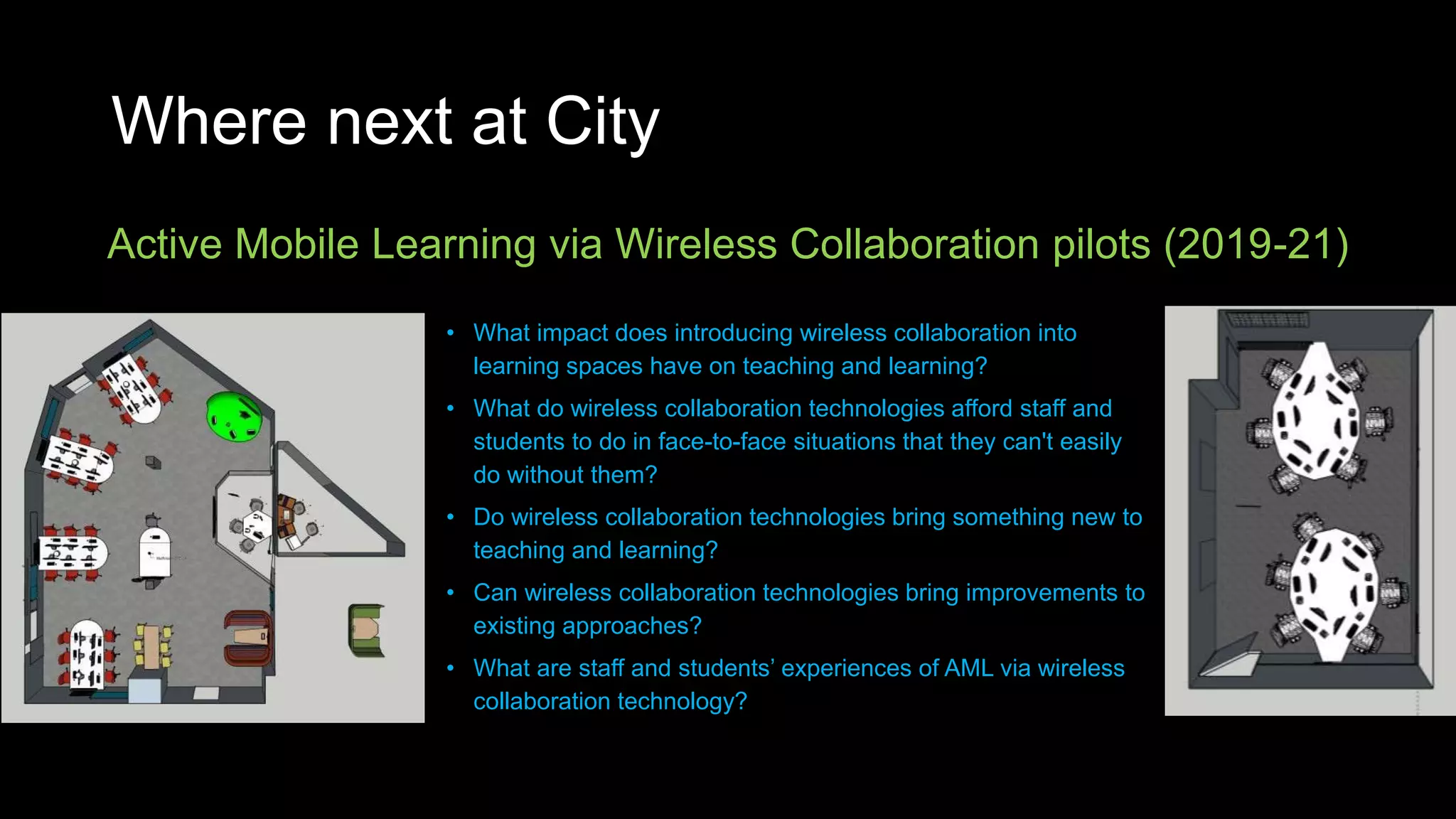 Where next at City

Active Mobile Learning via Wireless Collaboration pilots (2019-21)

• What impact does introducing wireless collaboration into learning spaces have on teaching and learning?
• What do wireless collaboration technologies afford staff and students to do in face-to-face situations that they can't easily do without them?
• Do wireless collaboration technologies bring something new to teaching and learning?
• Can wireless collaboration technologies bring improvements to existing approaches?
• What are staff and students' experiences of AML via wireless collaboration technology?